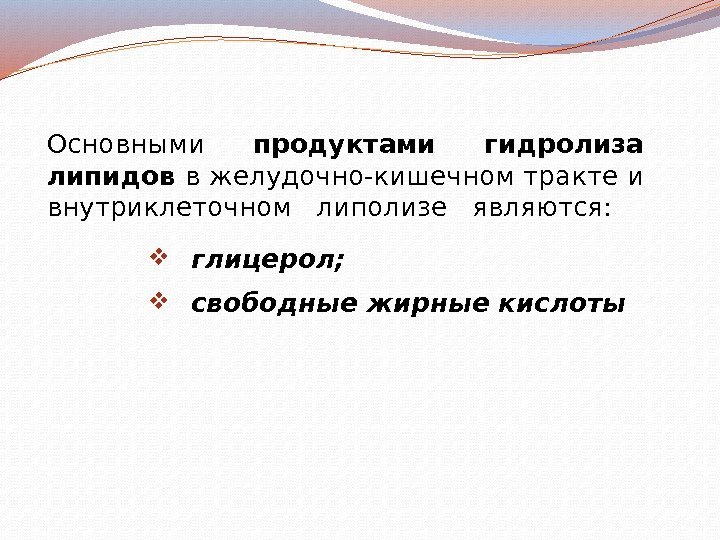 Основными продуктами гидролиза липидов в желудочно-кишечном тракте и внутриклеточном липолизе являются:

❖ глицерол;

❖ свободные жирные кислоты